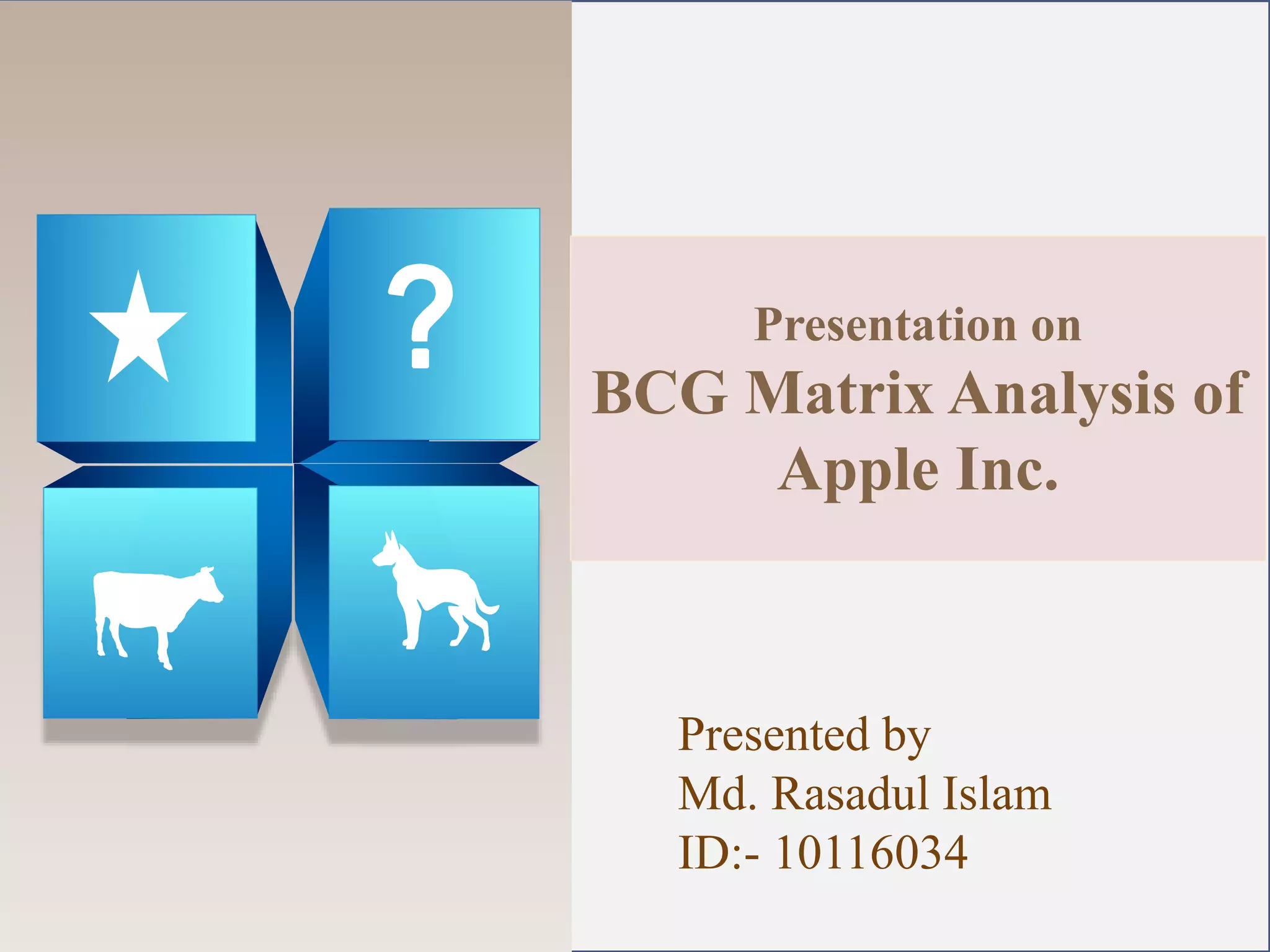 ?

Presentation on
BCG Matrix Analysis of Apple Inc.

Presented by
Md. Rasadul Islam
ID:- 10116034